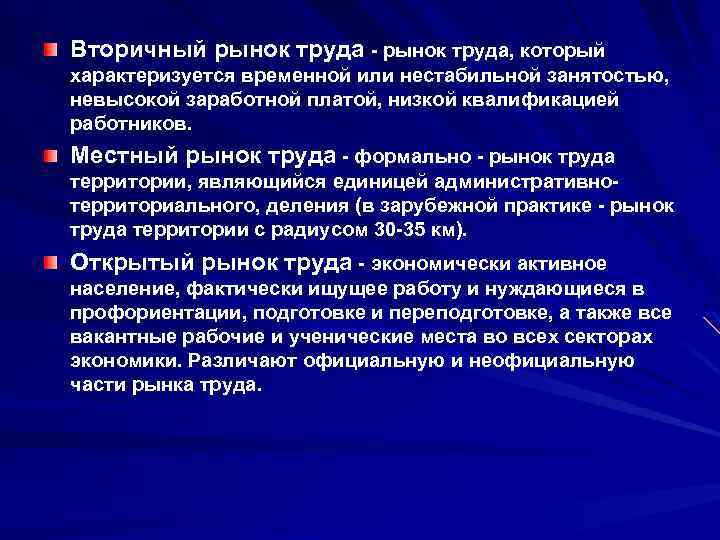 Вторичный рынок труда - рынок труда, который характеризуется временной или нестабильной занятостью, невысокой заработной платой, низкой квалификацией работников.

Местный рынок труда - формально - рынок труда территории, являющийся единицей административно-территориального, деления (в зарубежной практике - рынок труда территории с радиусом 30-35 км).

Открытый рынок труда - экономически активное население, фактически ищущее работу и нуждающиеся в профориентации, подготовке и переподготовке, а также все вакантные рабочие и ученические места во всех секторах экономики. Различают официальную и неофициальную части рынка труда.